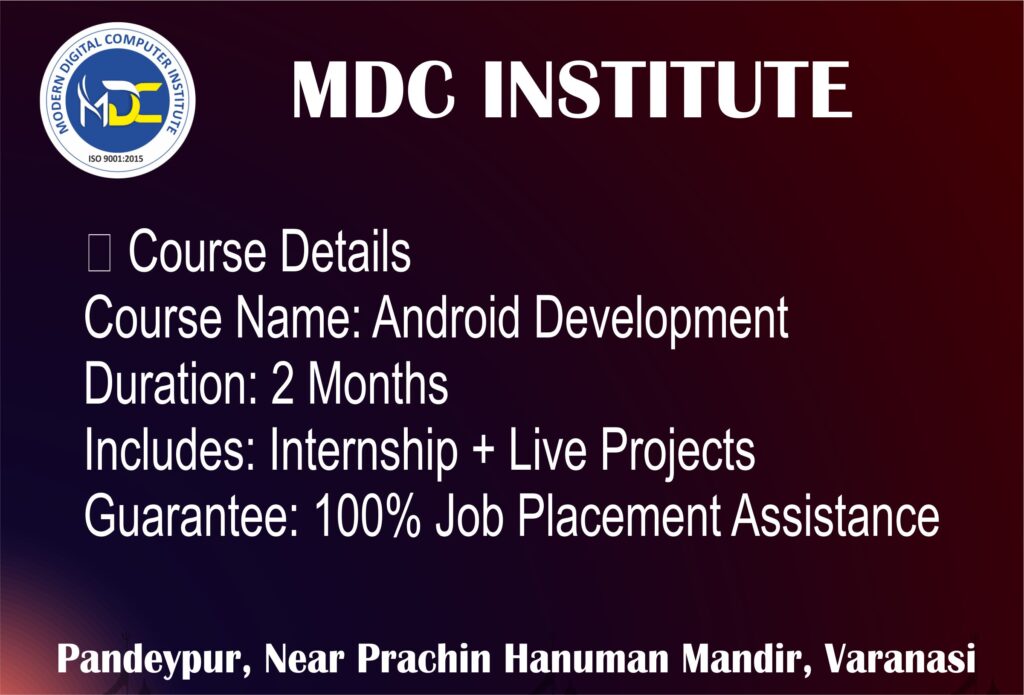 MODERN DIGITAL COMPUTER INSTITUTE
MDC
ISO 9001:2015

MDC INSTITUTE

Course Details
Course Name: Android Development
Duration: 2 Months
Includes: Internship + Live Projects
Guarantee: 100% Job Placement Assistance

Pandeypur, Near Prachin Hanuman Mandir, Varanasi